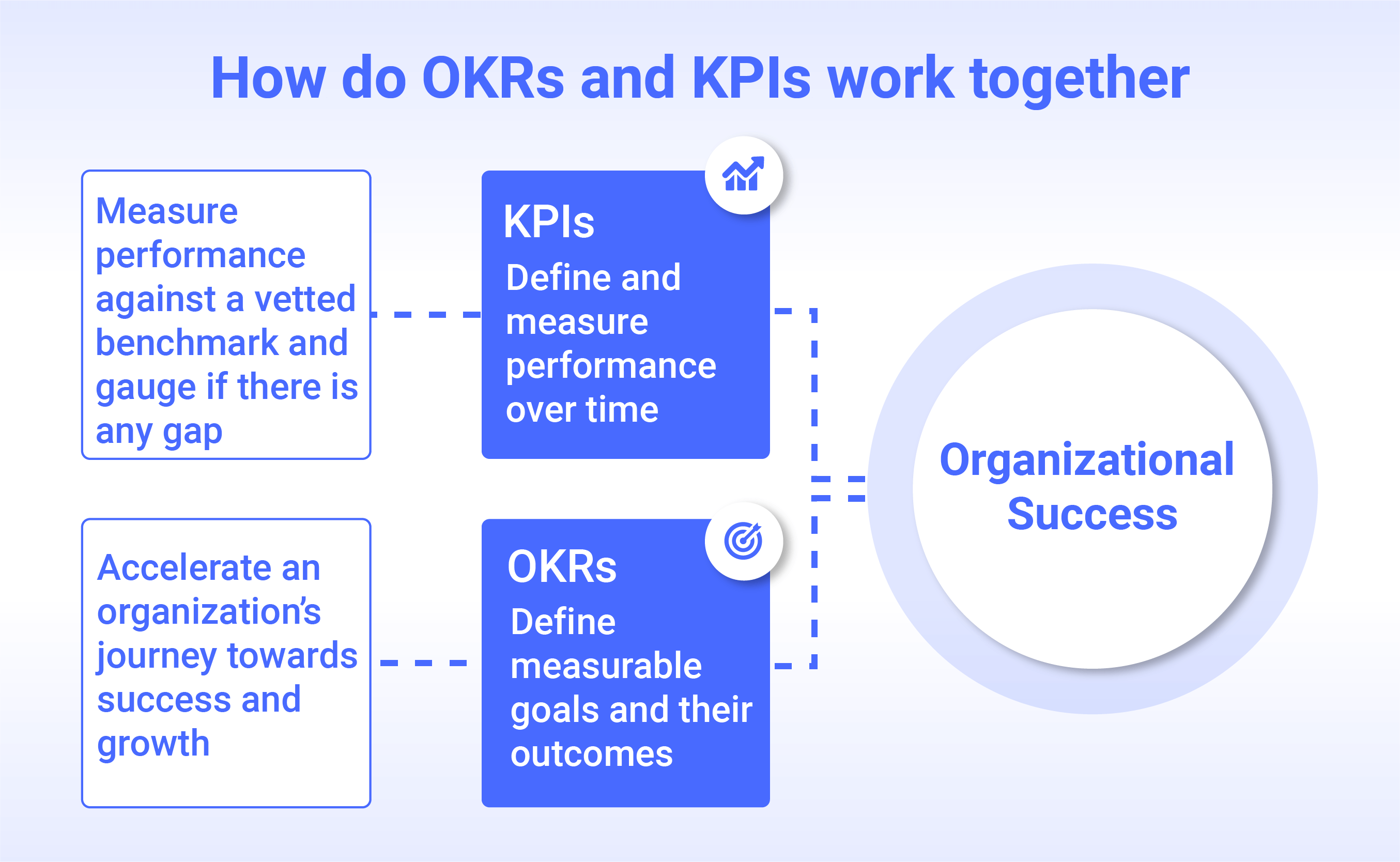 How do OKRs and KPIs work together

Measure performance against a vetted benchmark and gauge if there is any gap

KPIs

Define and measure performance over time

Accelerate an organization's journey towards success and growth

OKRs

Define measurable goals and their outcomes

Organizational Success